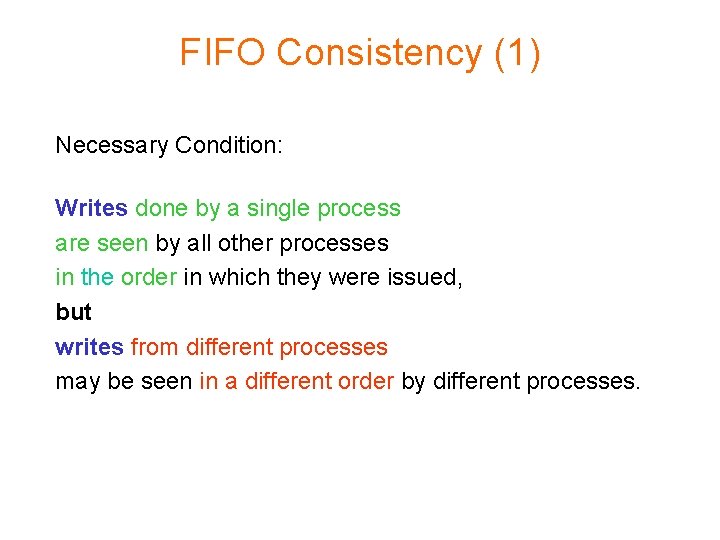 FIFO Consistency (1)

Necessary Condition:

Writes done by a single process
are seen by all other processes
in the order in which they were issued,
but
writes from different processes
may be seen in a different order by different processes.